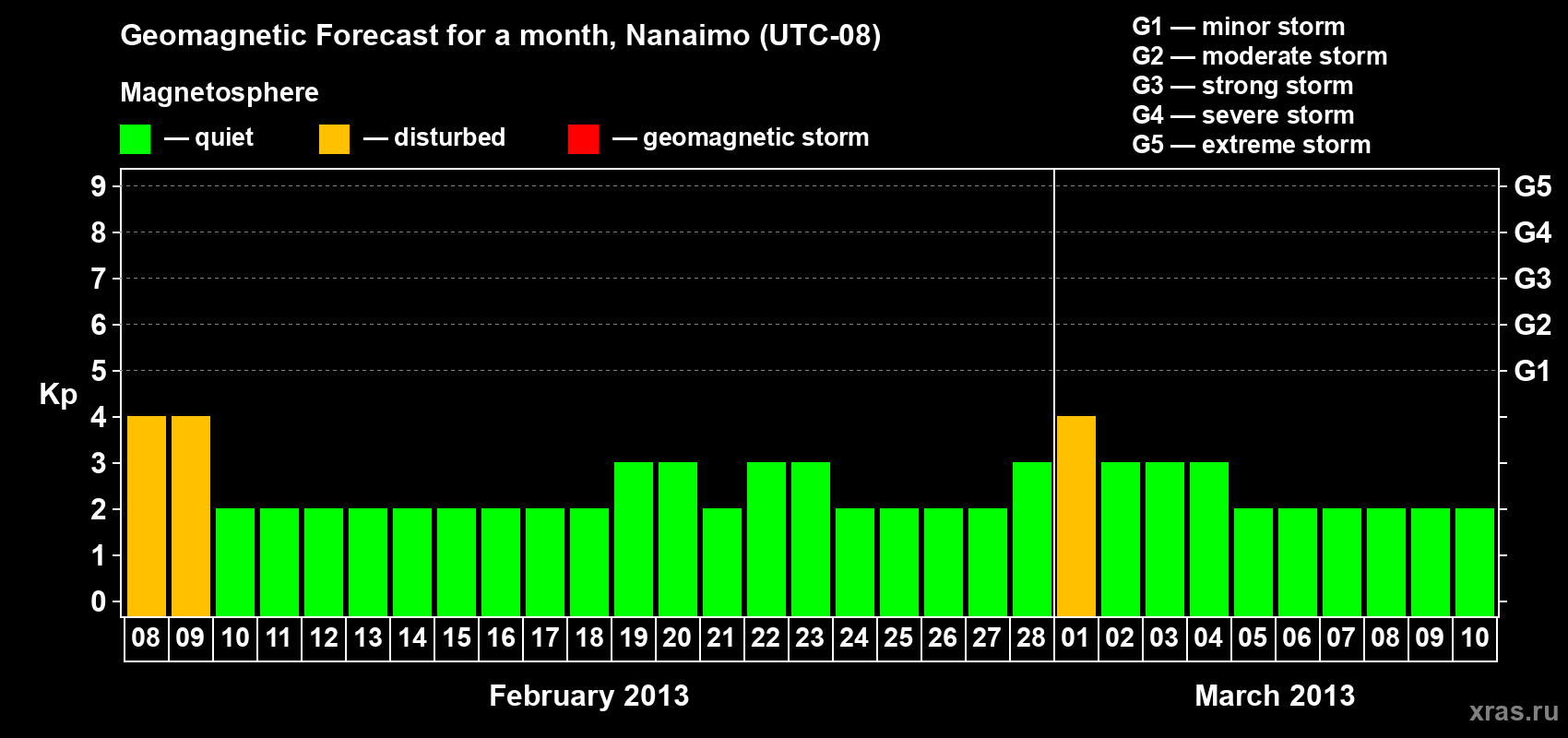 Geomagnetic Forecast for a month, Nanaimo (UTC-08)

Magnetosphere

— quiet — disturbed — geomagnetic storm

G1 — minor storm
G2 — moderate storm
G3 — strong storm
G4 — severe storm
G5 — extreme storm

Kp

9 8 7 6 5 4 3 2 1 0

G5 G4 G3 G2 G1

08 09 10 11 12 13 14 15 16 17 18 19 20 21 22 23 24 25 26 27 28 01 02 03 04 05 06 07 08 09 10

February 2013

March 2013

xras.ru